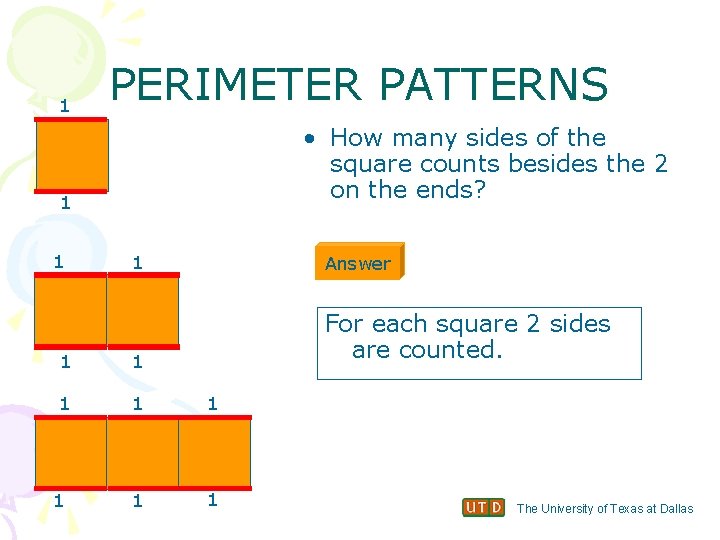 PERIMETER PATTERNS

1

1

1 1

1 1

1 1 1

1 1 1

• How many sides of the square counts besides the 2 on the ends?

Answer

For each square 2 sides are counted.

UTD The University of Texas at Dallas